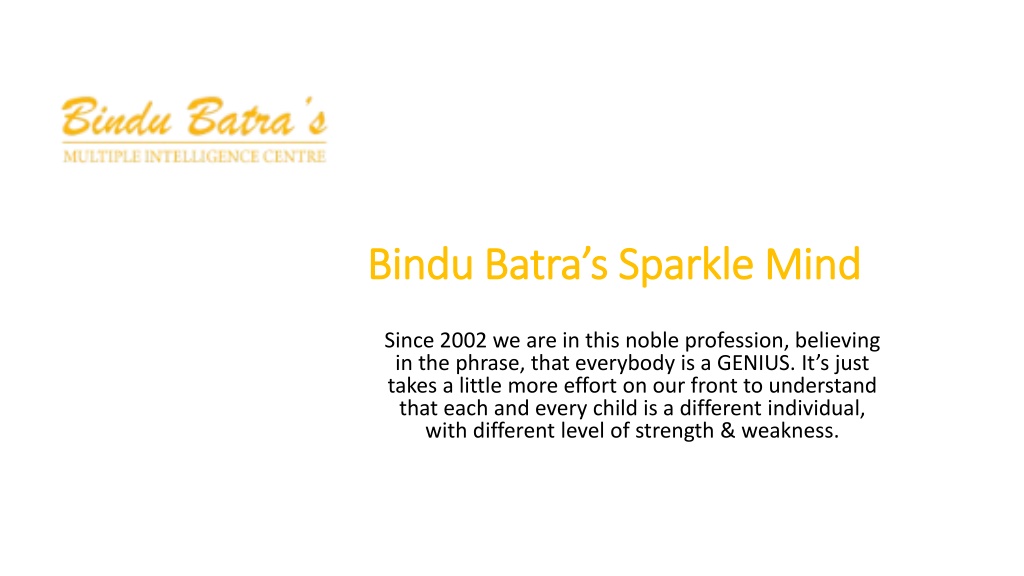 Bindu Batra's
MULTIPLE INTELLIGENCE CENTRE

Bindu Batra's Sparkle Mind

Since 2002 we are in this noble profession, believing in the phrase, that everybody is a GENIUS. It's just takes a little more effort on our front to understand that each and every child is a different individual, with different level of strength & weakness.